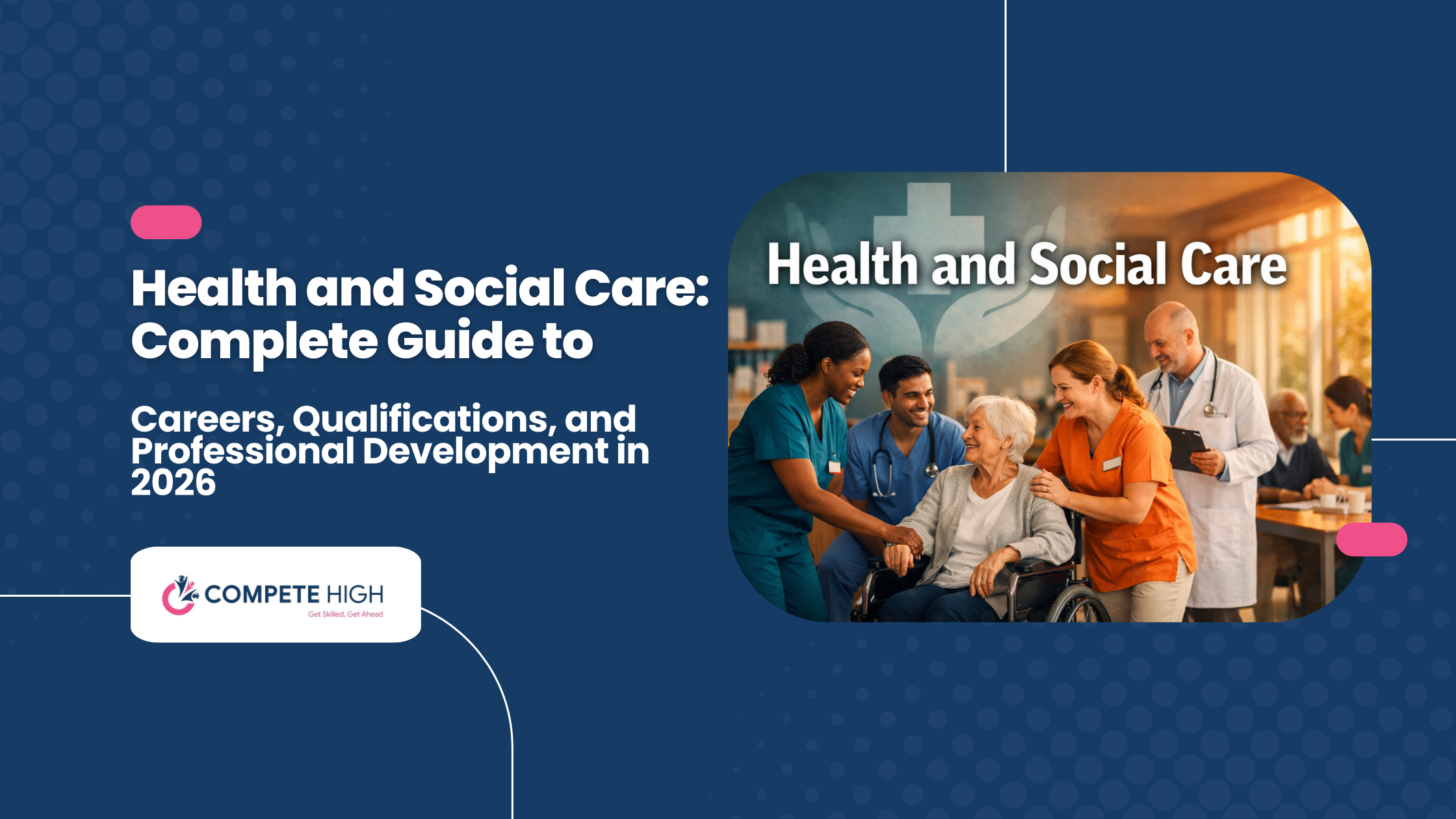 Health and Social Care: Complete Guide to

Careers, Qualifications, and Professional Development in 2026

COMPETE HIGH
Get Skilled, Get Ahead

Health and Social Care